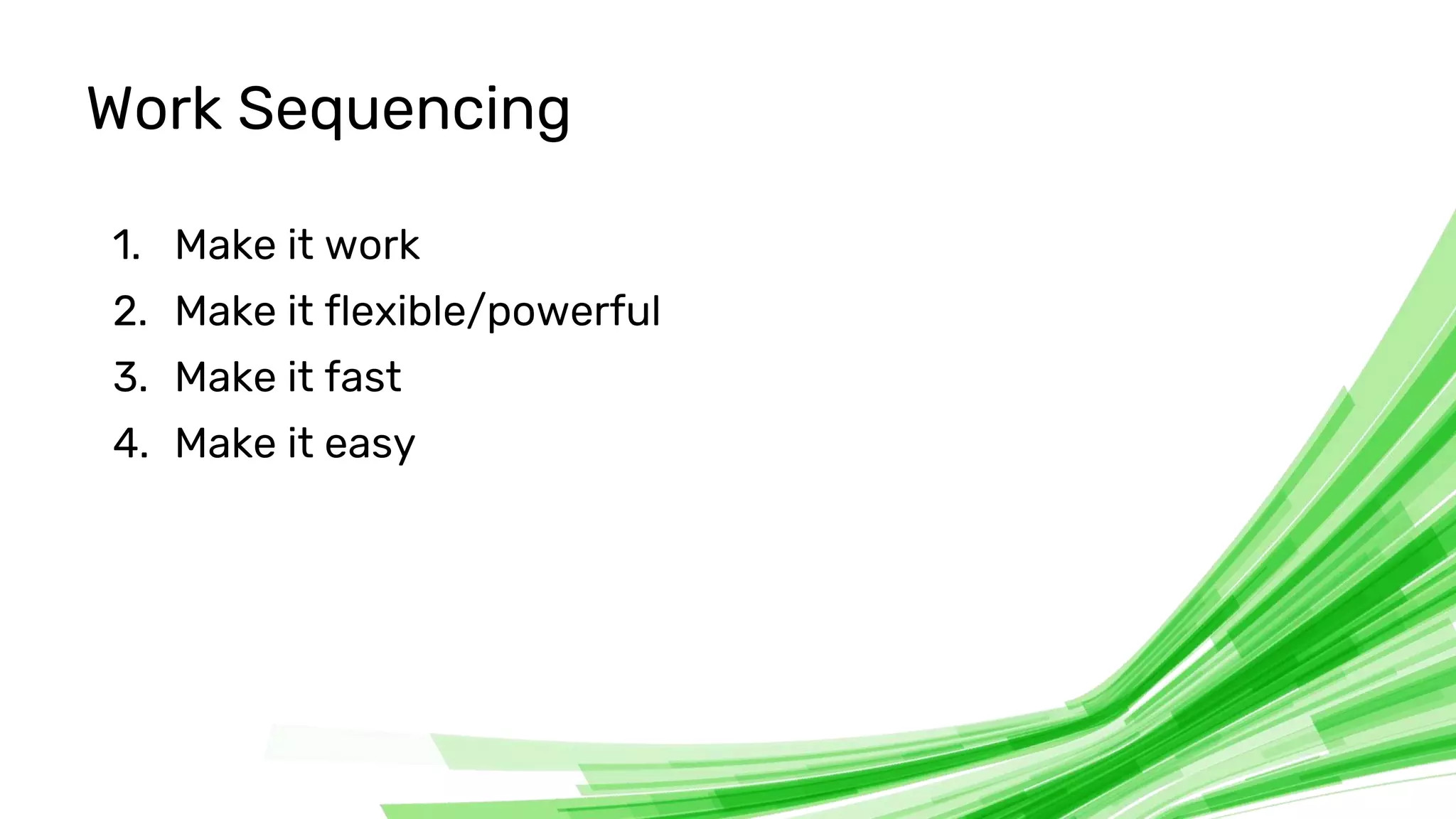 Work Sequencing

1. Make it work
2. Make it flexible/powerful
3. Make it fast
4. Make it easy